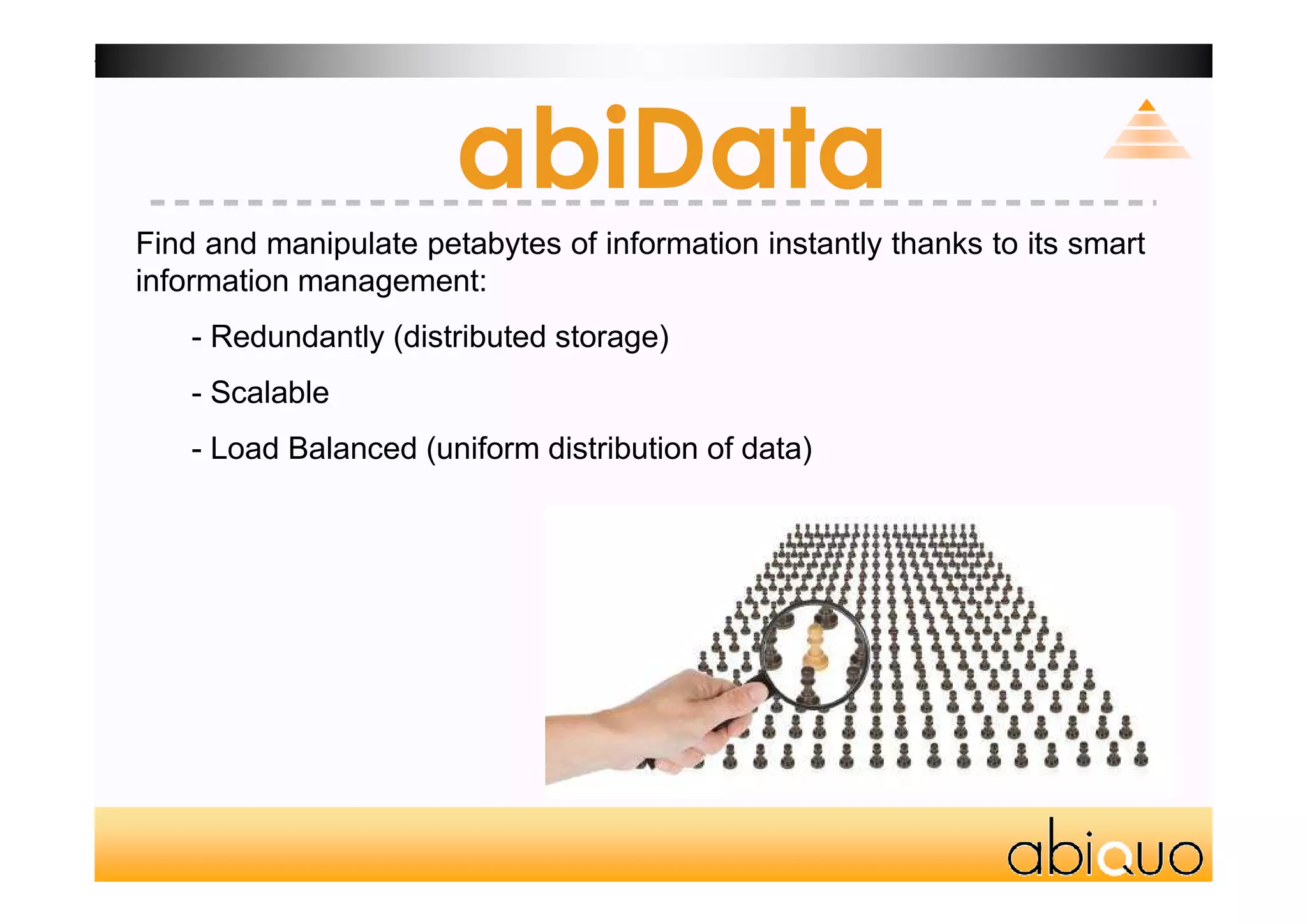 abiData

Find and manipulate petabytes of information instantly thanks to its smart information management:

- Redundantly (distributed storage)

- Scalable

- Load Balanced (uniform distribution of data)

abiquo